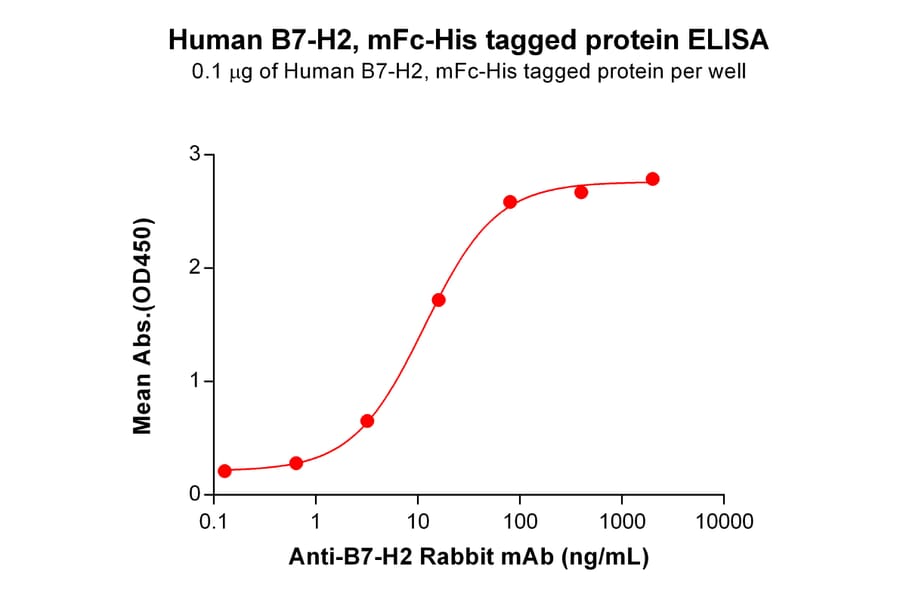 Human B7-H2, mFc-His tagged protein ELISA
0.1 μg of Human B7-H2, mFc-His tagged protein per well

Mean Abs.(OD450)

3
2
1
0

0.1
1
10
100
1000
10000

Anti-B7-H2 Rabbit mAb (ng/mL)